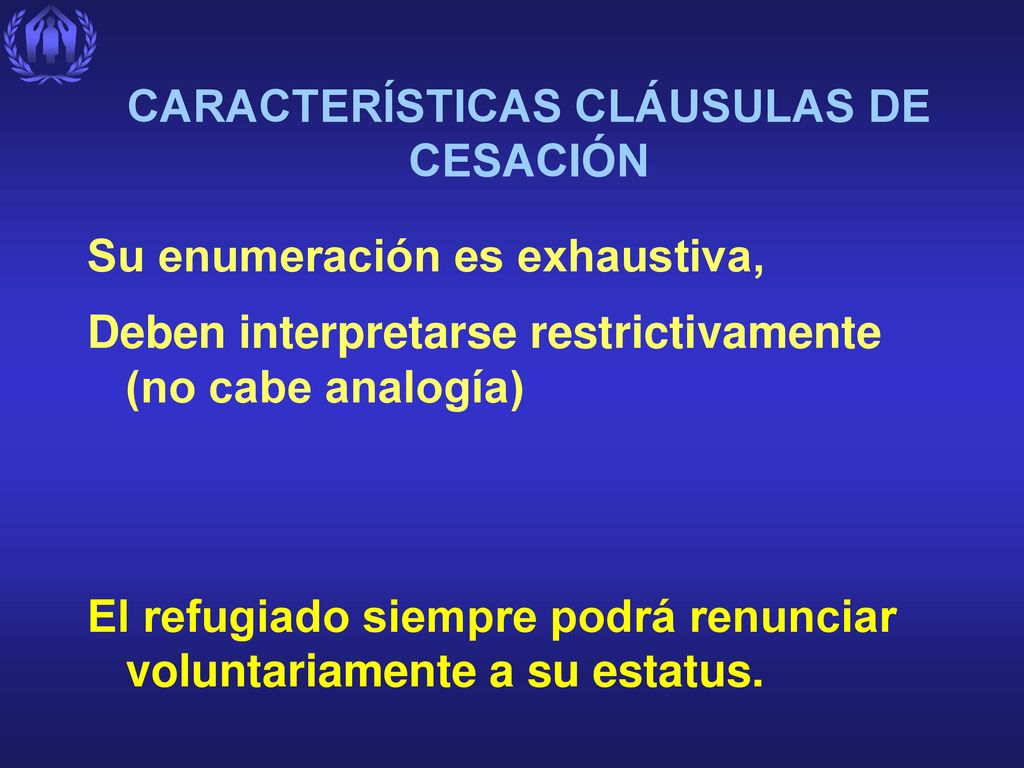 CARACTERÍSTICAS CLÁUSULAS DE CESACIÓN

Su enumeración es exhaustiva,

Deben interpretarse restrictivamente (no cabe analogía)

El refugiado siempre podrá renunciar voluntariamente a su estatus.